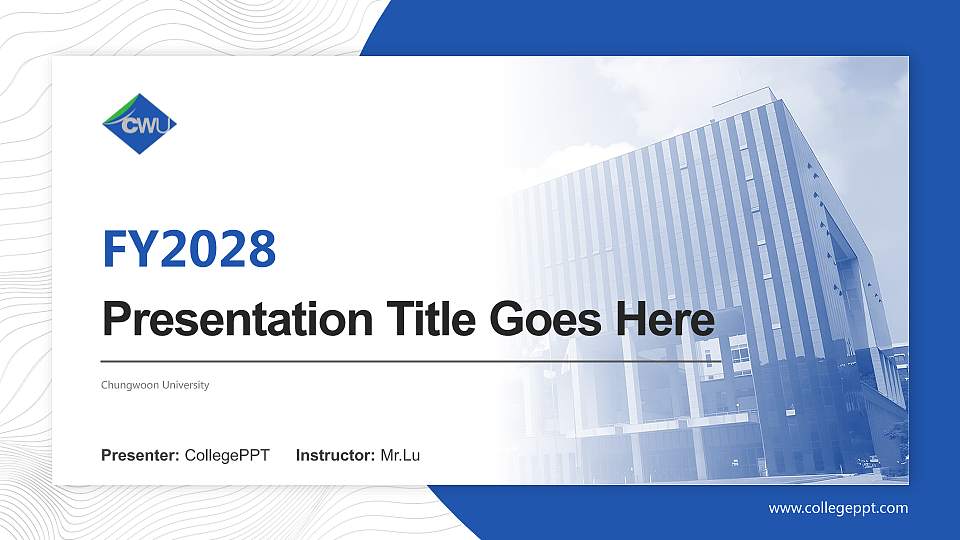 CWU

FY2028

Presentation Title Goes Here

Chungwoon University

Presenter: CollegePPT Instructor: Mr.Lu

www.collegeppt.com